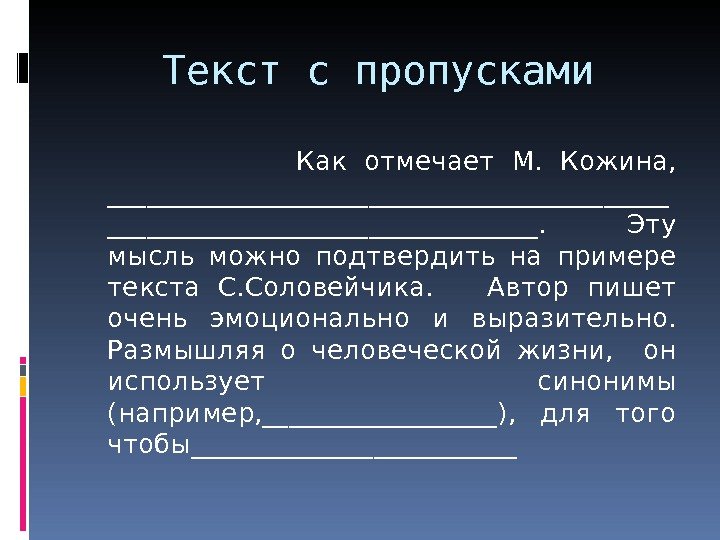 Текст с пропусками

Как отмечает М. Кожина, ________________________________________ ______________________________. Эту мысль можно подтвердить на примере текста С.Соловейчика. Автор пишет очень эмоционально и выразительно. Размышляя о человеческой жизни, он использует синонимы (например,________________), для того чтобы______________________